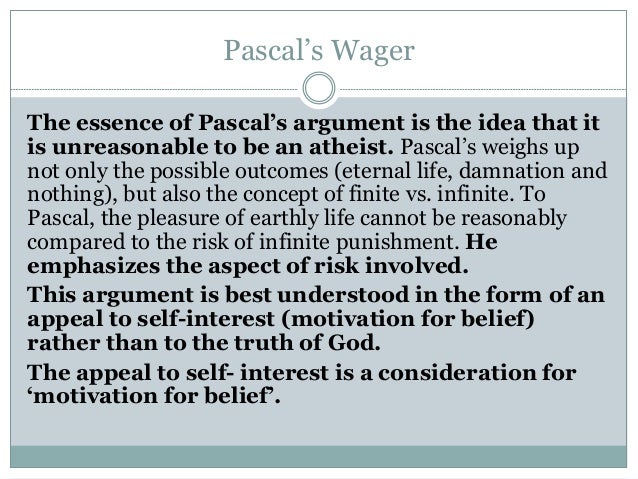 Pascal's Wager

The essence of Pascal's argument is the idea that it is unreasonable to be an atheist. Pascal's weighs up not only the possible outcomes (eternal life, damnation and nothing), but also the concept of finite vs. infinite. To Pascal, the pleasure of earthly life cannot be reasonably compared to the risk of infinite punishment. He emphasizes the aspect of risk involved.

This argument is best understood in the form of an appeal to self-interest (motivation for belief) rather than to the truth of God.

The appeal to self- interest is a consideration for 'motivation for belief'.